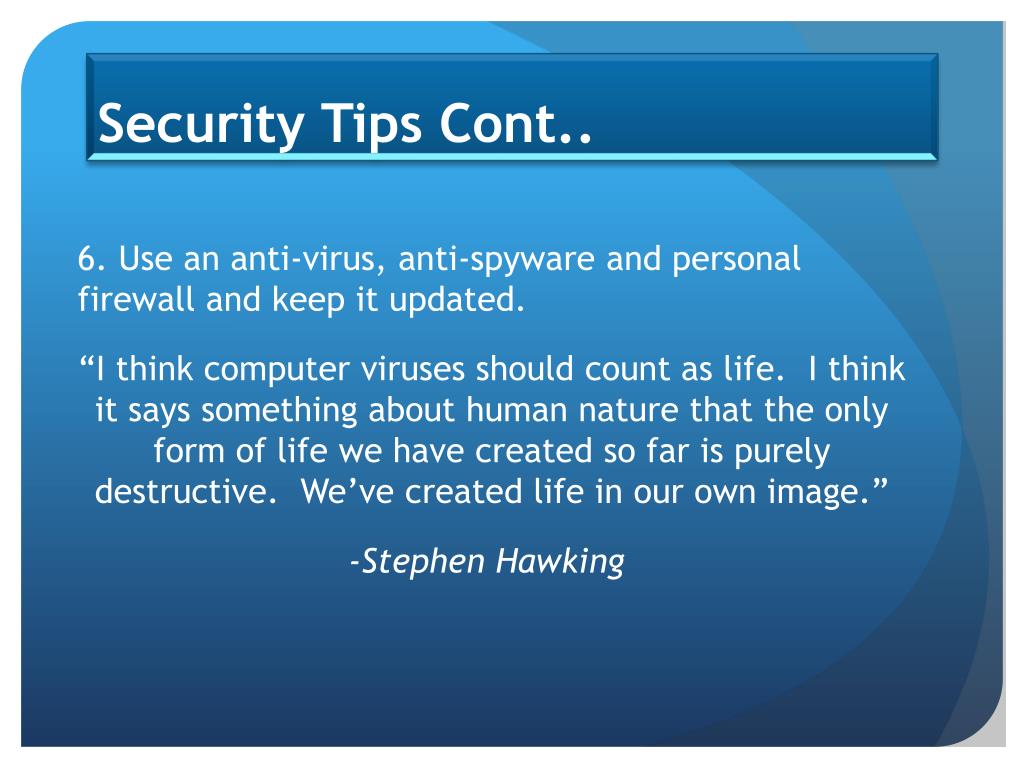 Security Tips Cont..

6. Use an anti-virus, anti-spyware and personal firewall and keep it updated.

“I think computer viruses should count as life. I think it says something about human nature that the only form of life we have created so far is purely destructive. We’ve created life in our own image.”

-Stephen Hawking